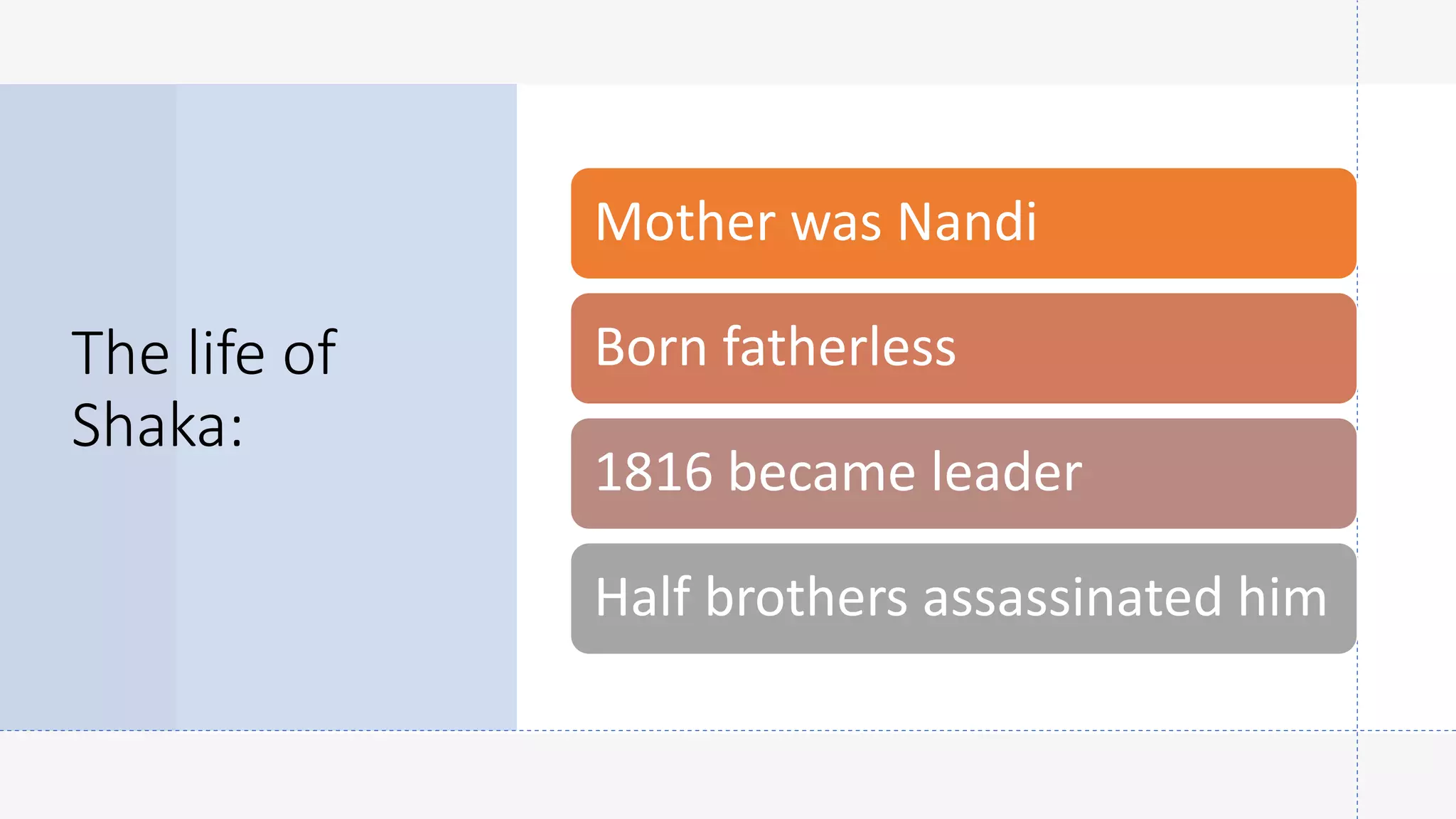 The life of Shaka:

Mother was Nandi

Born fatherless

1816 became leader

Half brothers assassinated him